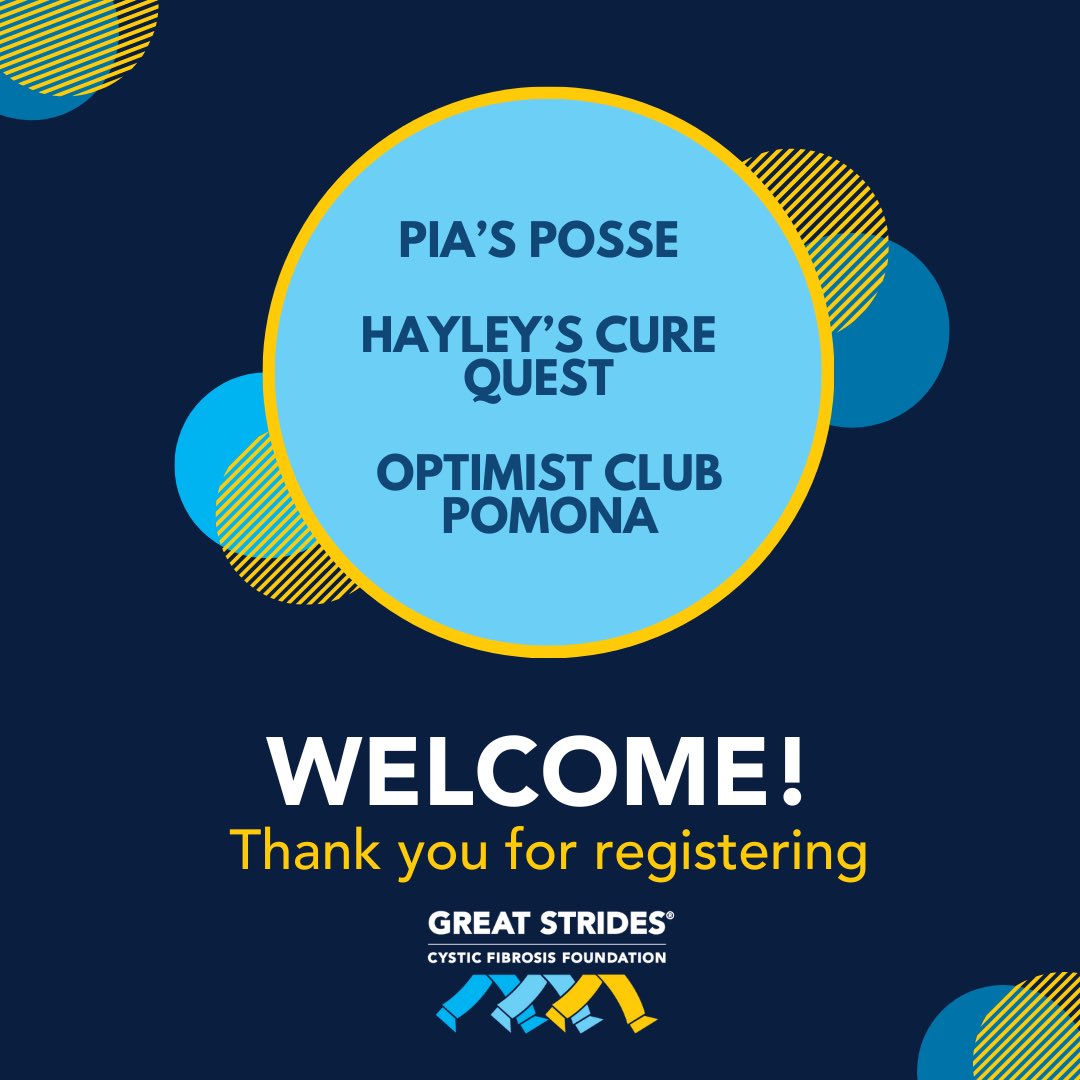 PIA'S POSSE

HAYLEY'S CURE QUEST

OPTIMIST CLUB POMONA

WELCOME!
Thank you for registering

GREAT STRIDES®
CYSTIC FIBROSIS FOUNDATION